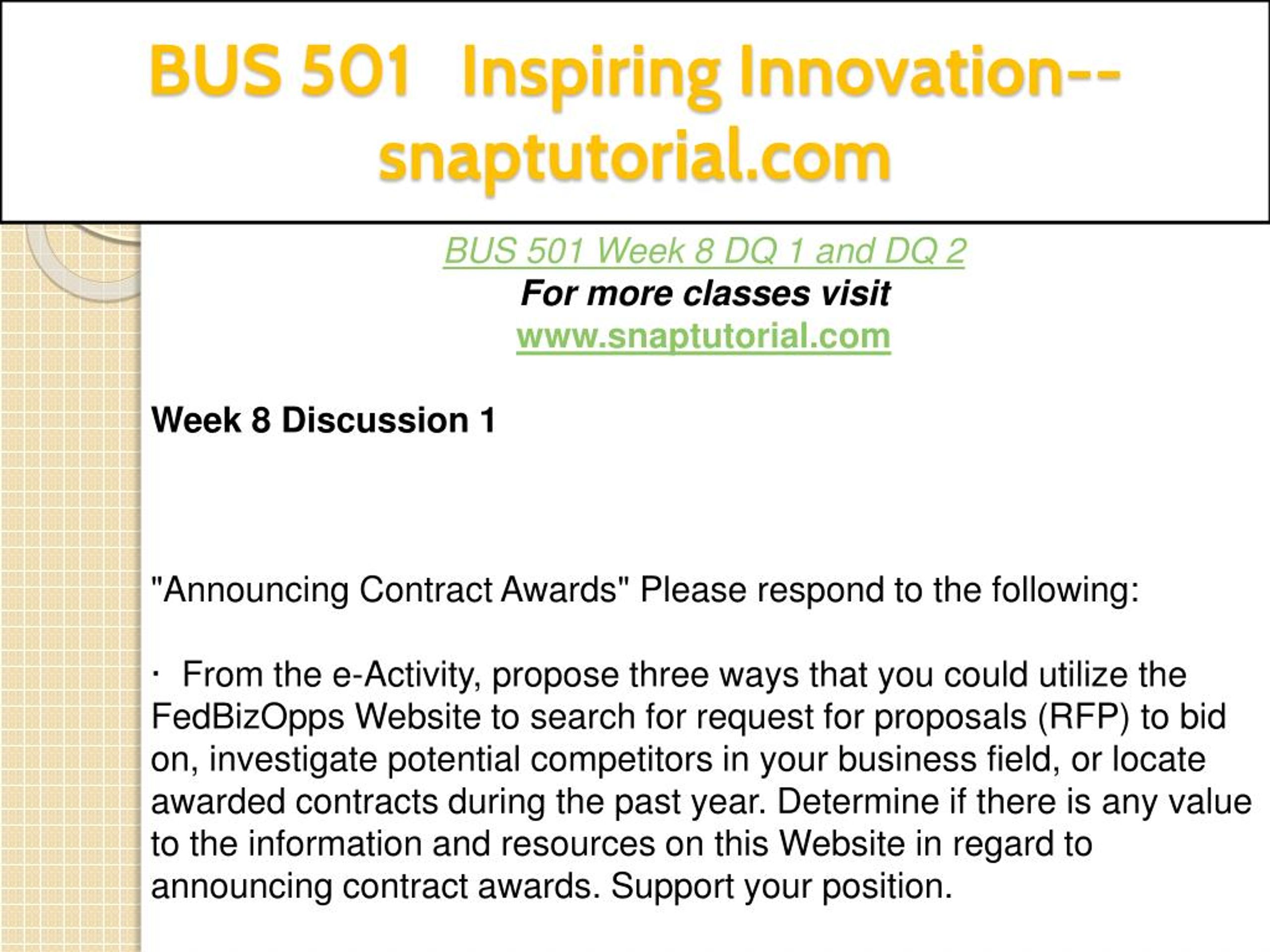 BUS 501 Inspiring Innovation--snaptutorial.com

BUS 501 Week 8 DQ 1 and DQ 2
For more classes visit
www.snaptutorial.com

Week 8 Discussion 1

"Announcing Contract Awards" Please respond to the following:

· From the e-Activity, propose three ways that you could utilize the FedBizOpps Website to search for request for proposals (RFP) to bid on, investigate potential competitors in your business field, or locate awarded contracts during the past year. Determine if there is any value to the information and resources on this Website in regard to announcing contract awards. Support your position.